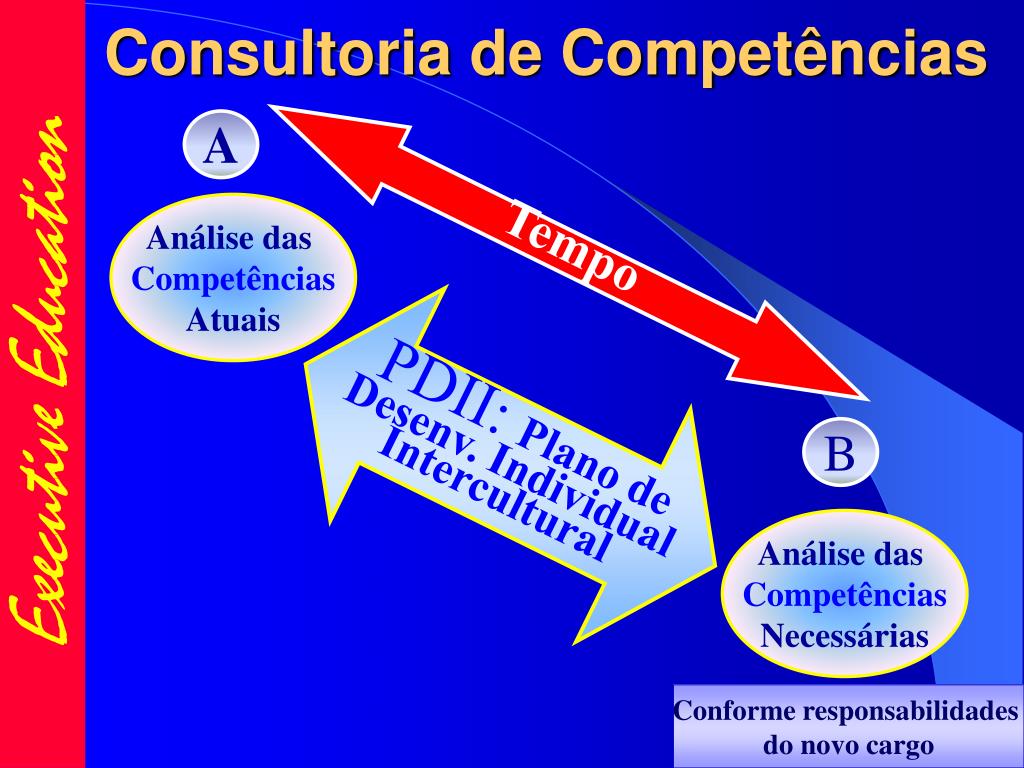 Executive Education

Consultoria de Competências

A

Análise das Competências Atuais

Tempo

PDII: Plano de Desenv. Individual Intercultural

B

Análise das Competências Necessárias

Conforme responsabilidades do novo cargo